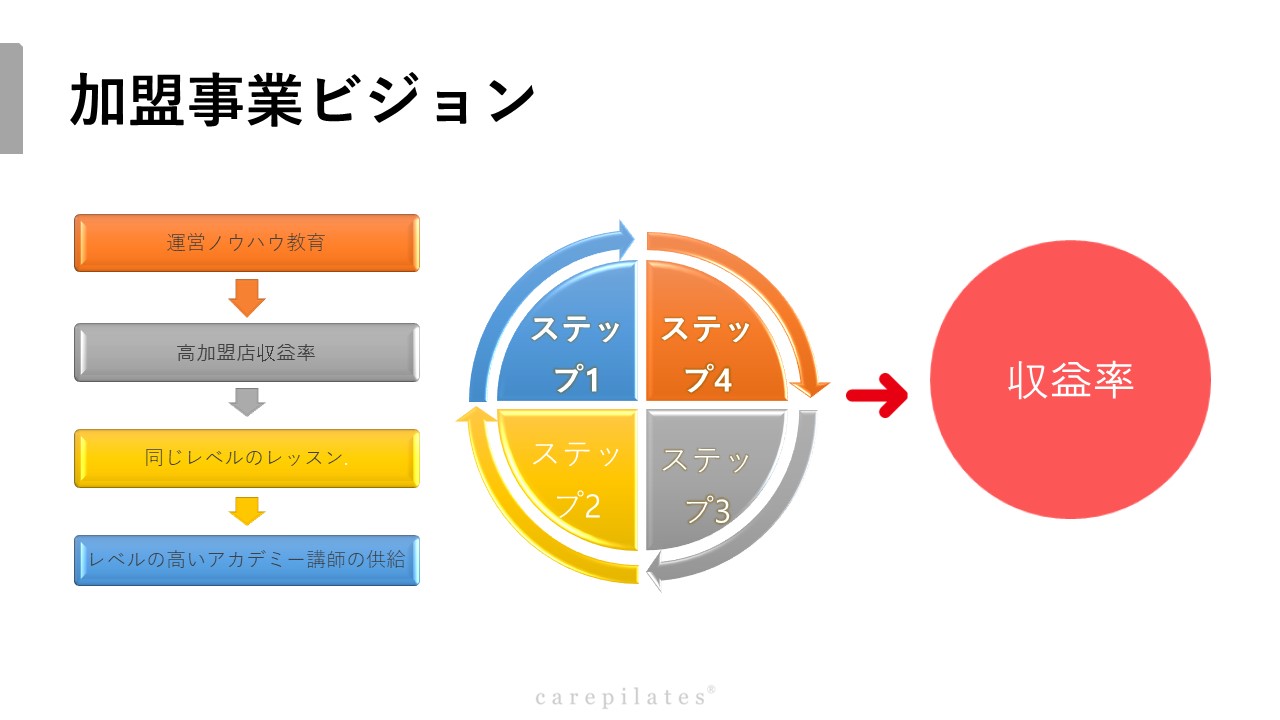 加盟事業ビジョン

運営ノウハウ教育

高加盟店収益率

同じレベルのレッスン.

レベルの高いアカデミー講師の供給

ステップ1

ステップ4

ステップ2

ステップ3

収益率

carepilates®